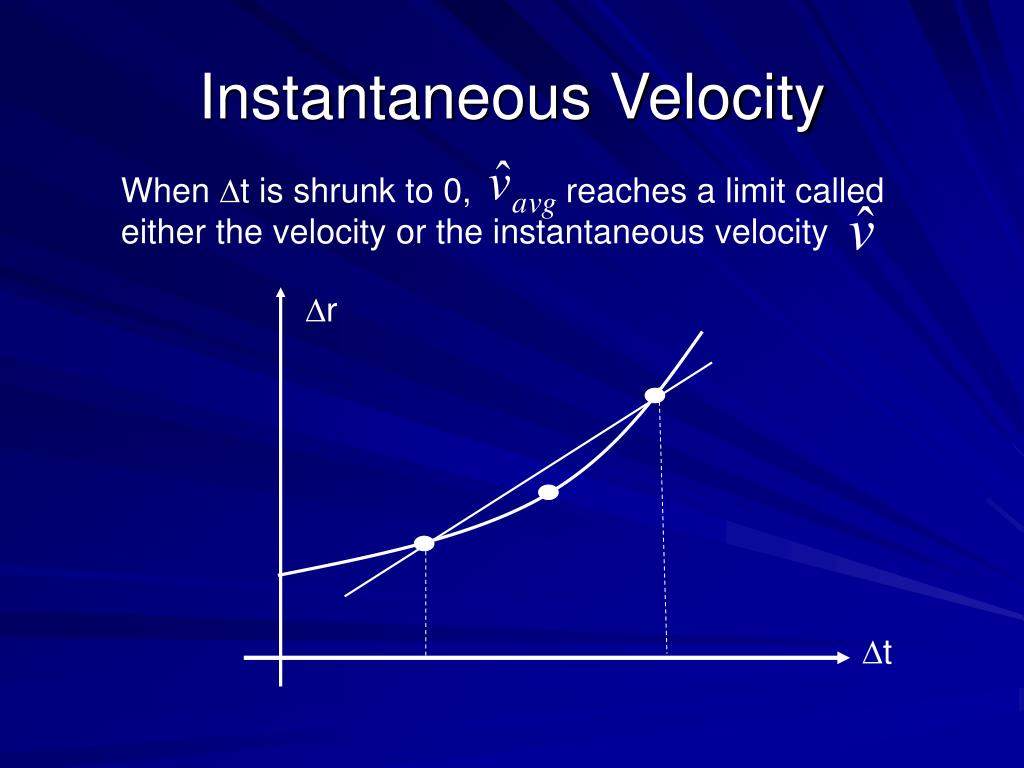 Instantaneous Velocity

When $\Delta$t is shrunk to 0, $\hat{v}_{avg}$ reaches a limit called either the velocity or the instantaneous velocity $\hat{v}$

$\Delta$r

$\Delta$t